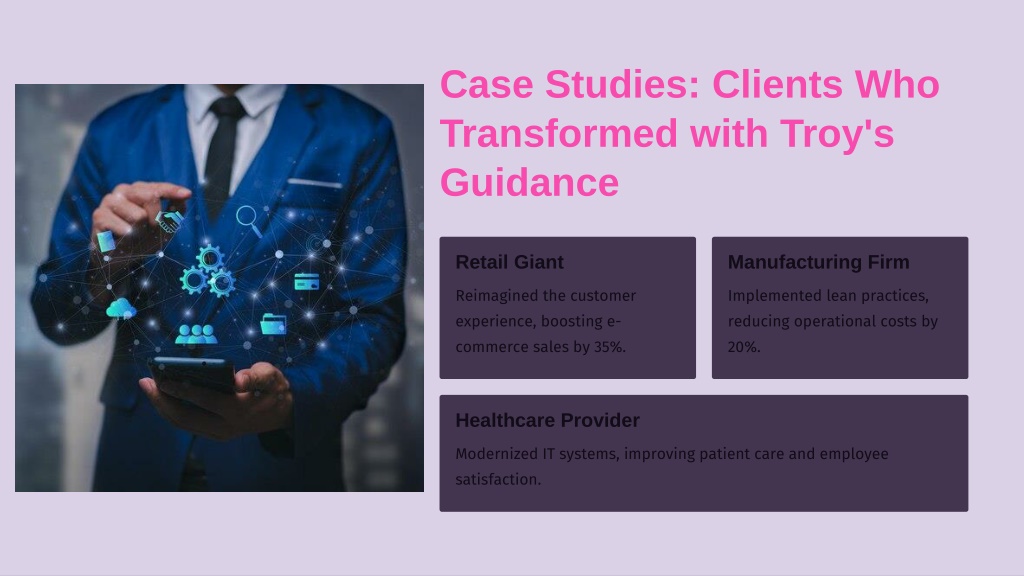 Case Studies: Clients Who Transformed with Troy's Guidance

Retail Giant

Reimagined the customer experience, boosting e-commerce sales by 35%.

Manufacturing Firm

Implemented lean practices, reducing operational costs by 20%.

Healthcare Provider

Modernized IT systems, improving patient care and employee satisfaction.